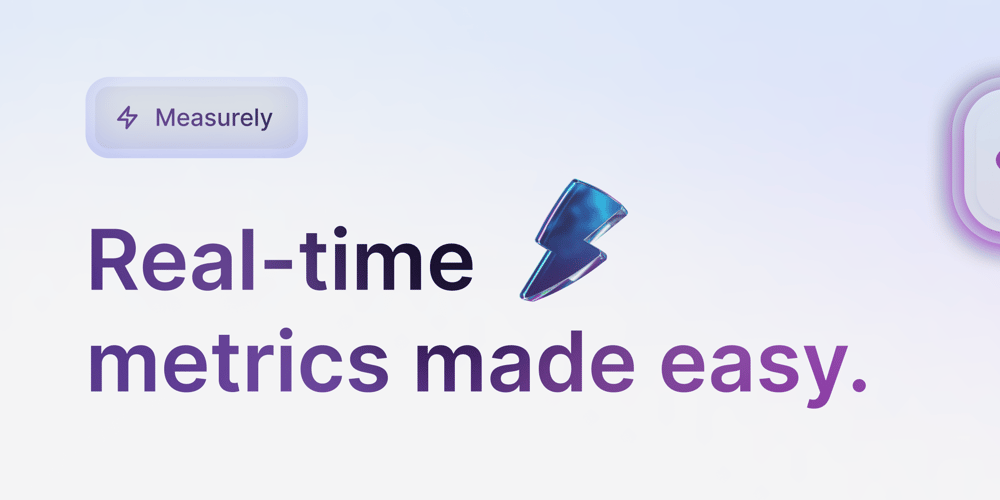 Measurely

Real-time
metrics made easy.